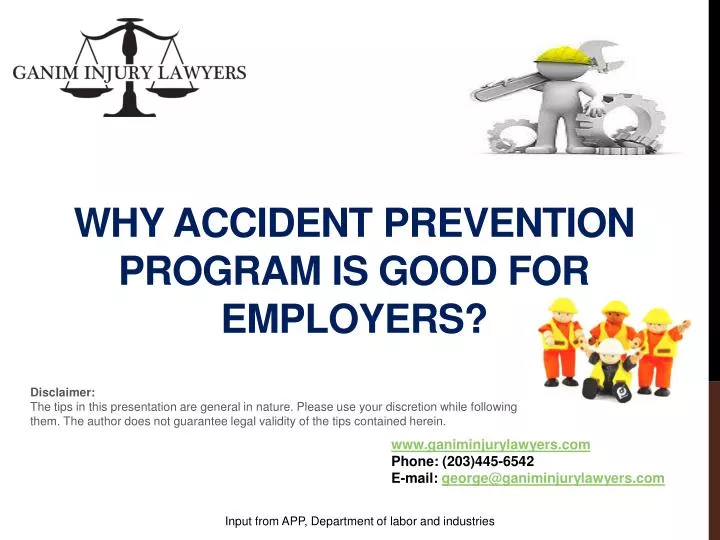 GANIM INJURY LAWYERS

WHY ACCIDENT PREVENTION PROGRAM IS GOOD FOR EMPLOYERS?

Disclaimer:
The tips in this presentation are general in nature. Please use your discretion while following them. The author does not guarantee legal validity of the tips contained herein.

www.ganiminjurylawyers.com
Phone: (203)445-6542
E-mail: george@ganiminjurylawyers.com

Input from APP, Department of labor and industries